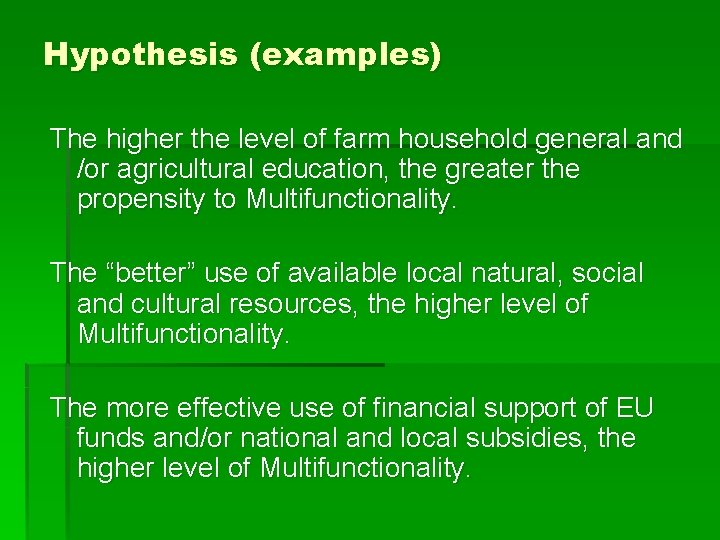 Hypothesis (examples)

The higher the level of farm household general and /or agricultural education, the greater the propensity to Multifunctionality.

The “better” use of available local natural, social and cultural resources, the higher level of Multifunctionality.

The more effective use of financial support of EU funds and/or national and local subsidies, the higher level of Multifunctionality.